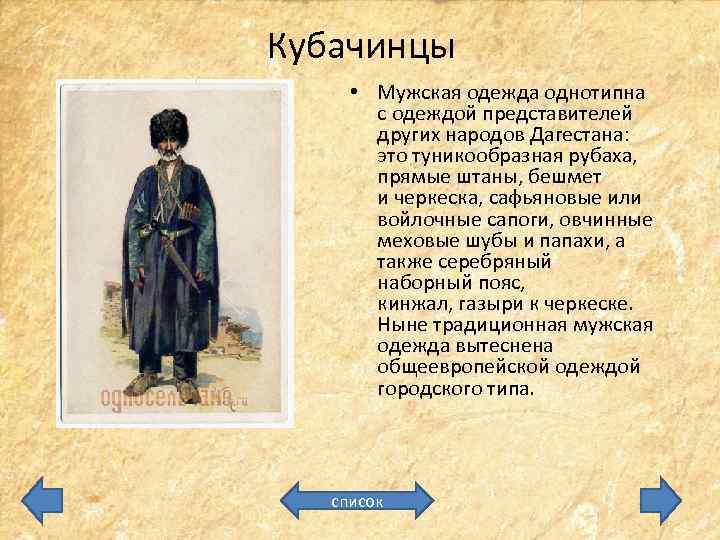 Кубачинцы

• Мужская одежда однотипна с одеждой представителей других народов Дагестана: это туникообразная рубаха, прямые штаны, бешмет и черкеска, сафьяновые или войлочные сапоги, овчинные меховые шубы и папахи, а также серебряный наборный пояс, кинжал, газыри к черкеске. Ныне традиционная мужская одежда вытеснена общеевропейской одеждой городского типа.

односельчане.ru

список